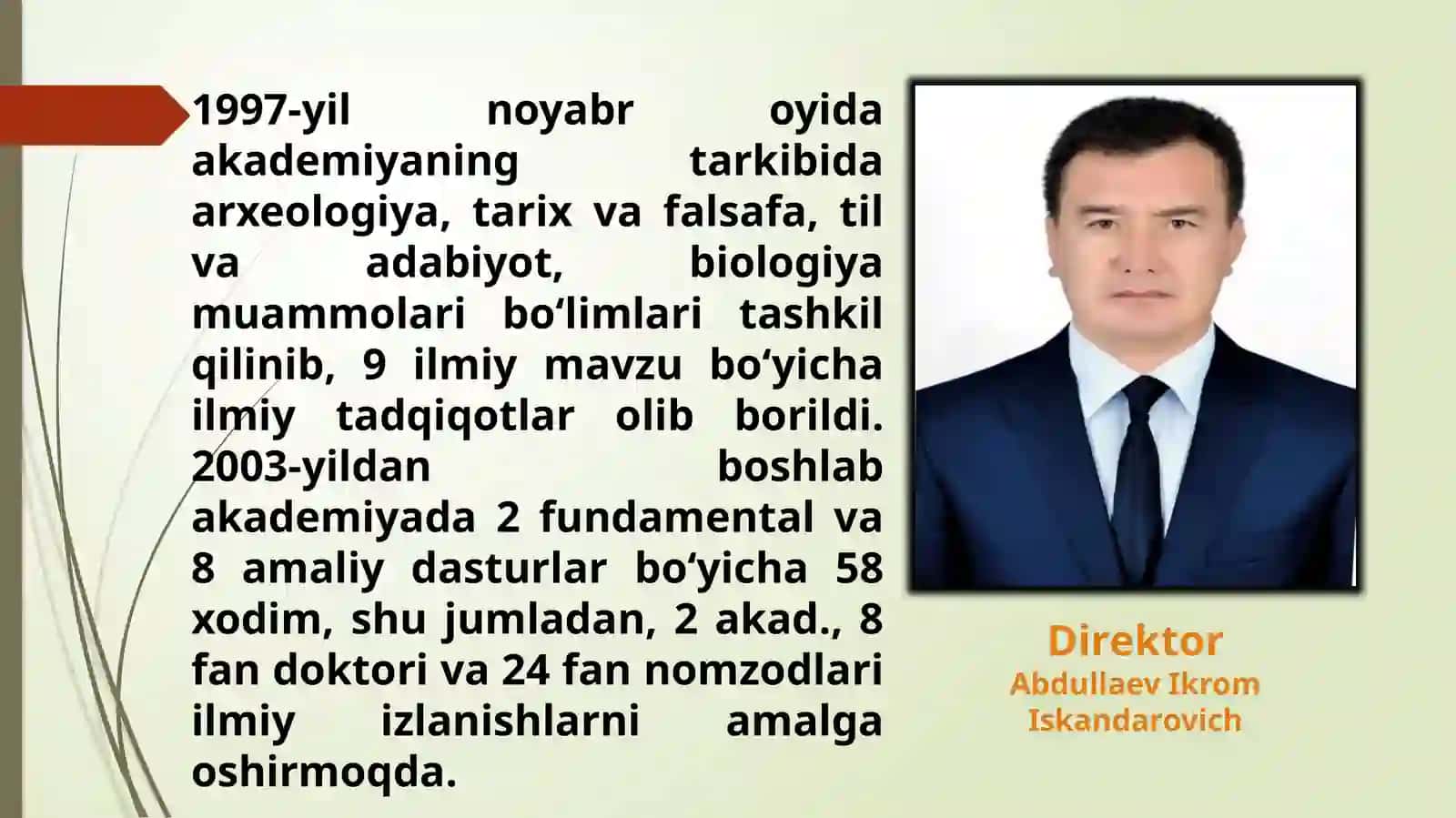 1997-yil noyabr oyida akademiyaning tarkibida arxeologiya, tarix va falsafa, til va adabiyot, biologiya muammolari bo‘limlari tashkil qilinib, 9 ilmiy mavzu bo‘yicha ilmiy tadqiqotlar olib borildi. 2003-yildan boshlab akademiyada 2 fundamental va 8 amaliy dasturlar bo‘yicha 58 xodim, shu jumladan, 2 akad., 8 fan doktori va 24 fan nomzodlari ilmiy izlanishlarni amalga oshirmoqda.

Direktor
Abdullaev Ikrom Iskandarovich